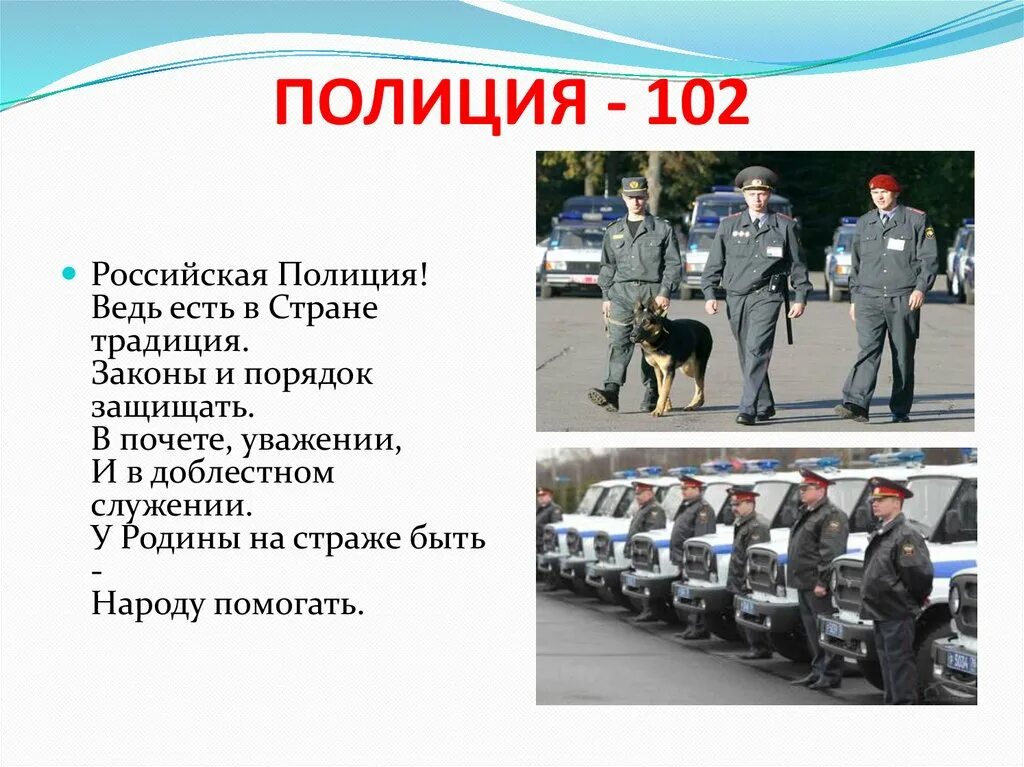 ПОЛИЦИЯ - 102

Российская Полиция!
Ведь есть в Стране традиция.
Законы и порядок защищать.
В почете, уважении,
И в доблестном служении.
У Родины на страже быть -
Народу помогать.